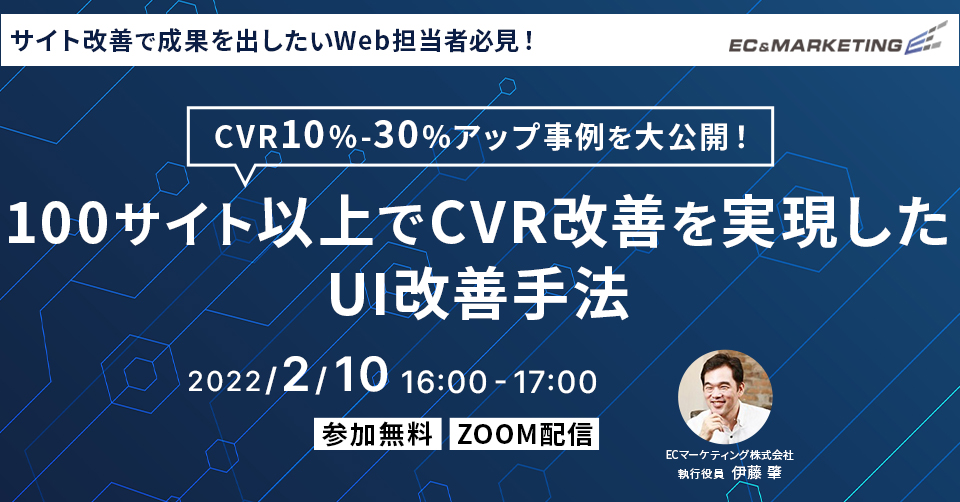 サイト改善で成果を出したいWeb担当者必見！

EC&MARKETING

CVR10%-30%アップ事例を大公開！

100サイト以上でCVR改善を実現した UI改善手法

2022/2/10 16:00 - 17:00

参加無料 ZOOM配信

ECマーケティング株式会社
執行役員 伊藤 肇